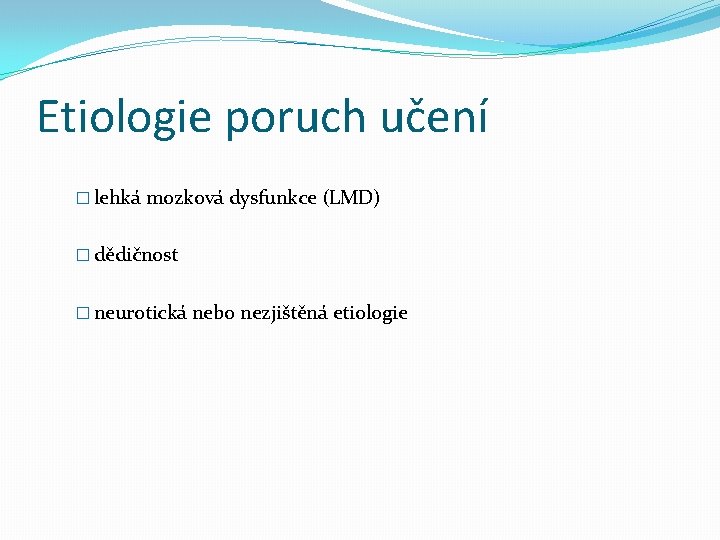 Etiologie poruch učení

□ lehká mozková dysfunkce (LMD)

□ dědičnost

□ neurotická nebo nezjištěná etiologie